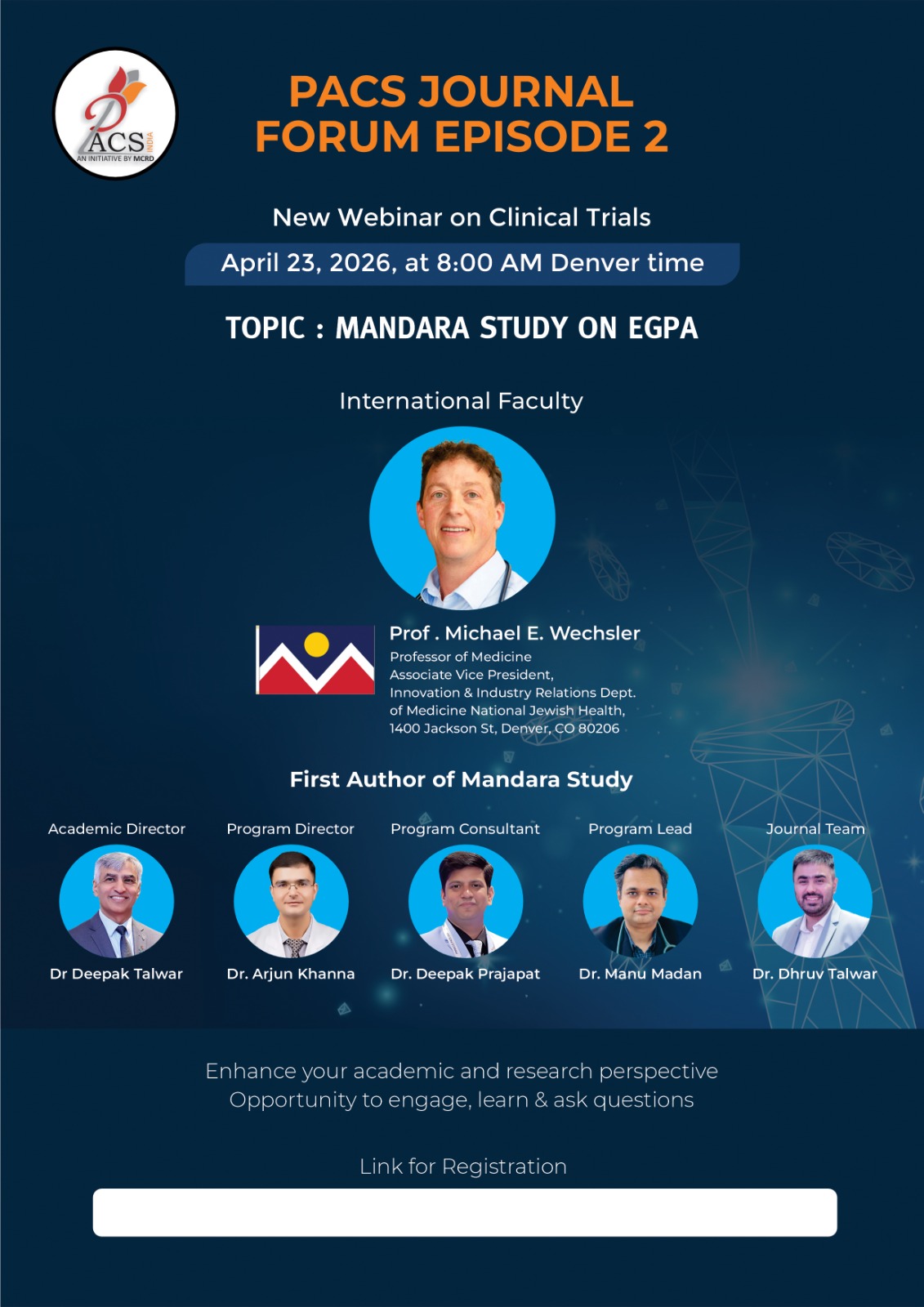 PACS
INDIA
AN INITIATIVE BY MCRD

PACS JOURNAL FORUM EPISODE 2

New Webinar on Clinical Trials

April 23, 2026, at 8:00 AM Denver time

TOPIC : MANDARA STUDY ON EGPA

International Faculty

Prof . Michael E. Wechsler
Professor of Medicine
Associate Vice President,
Innovation & Industry Relations Dept.
of Medicine National Jewish Health,
1400 Jackson St, Denver, CO 80206

First Author of Mandara Study

Academic Director
Dr Deepak Talwar

Program Director
Dr. Arjun Khanna

Program Consultant
Dr. Deepak Prajapat

Program Lead
Dr. Manu Madan

Journal Team
Dr. Dhruv Talwar

Enhance your academic and research perspective
Opportunity to engage, learn & ask questions

Link for Registration